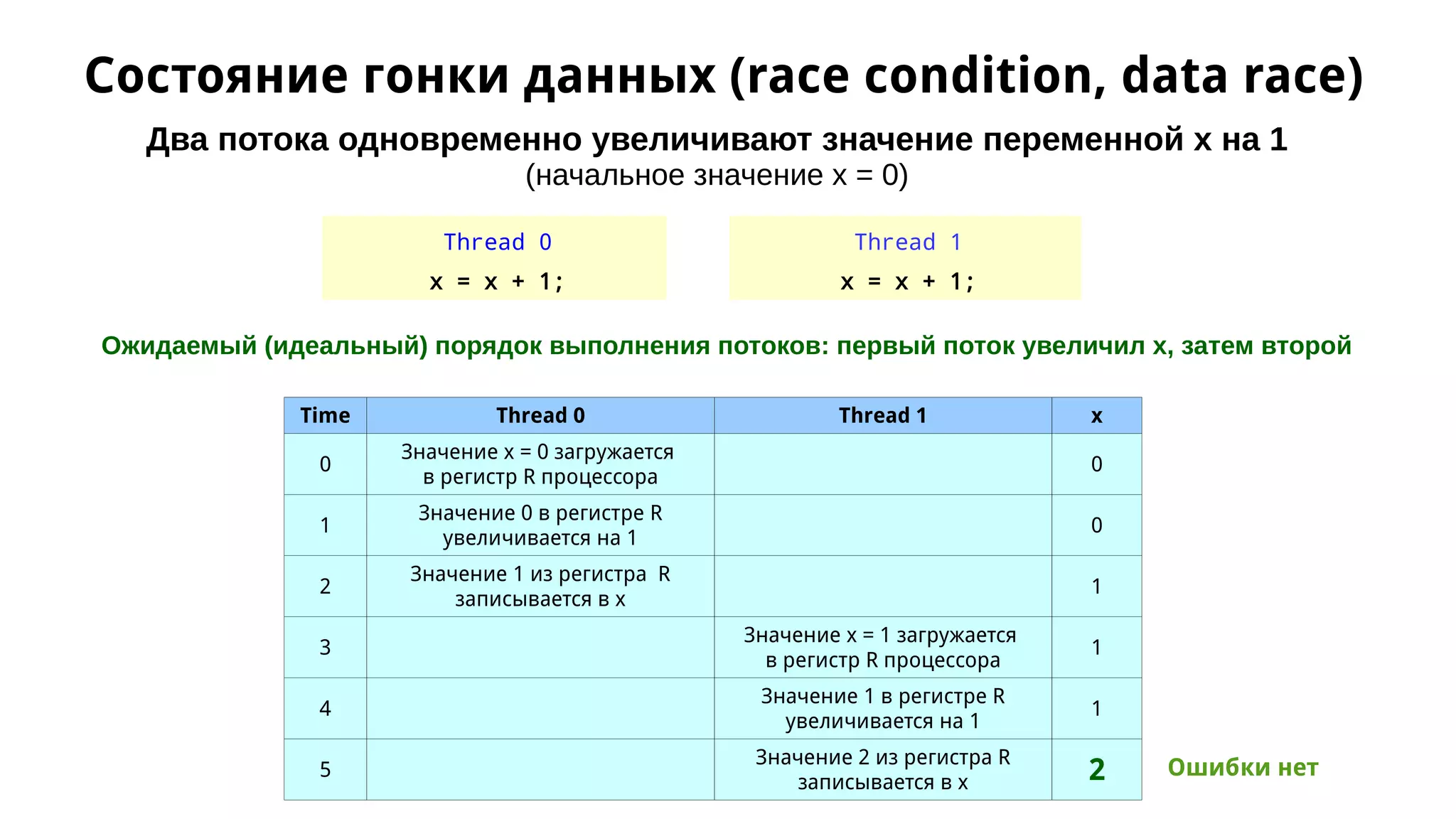 Состояние гонки данных (race condition, data race)

Два потока одновременно увеличивают значение переменной x на 1
(начальное значение x = 0)

Thread 0
x = x + 1;

Thread 1
x = x + 1;

Ожидаемый (идеальный) порядок выполнения потоков: первый поток увеличил x, затем второй

| Time | Thread 0 | Thread 1 | x |
|---|---|---|---|
| 0 | Значение x = 0 загружается в регистр R процессора | | 0 |
| 1 | Значение 0 в регистре R увеличивается на 1 | | 0 |
| 2 | Значение 1 из регистра R записывается в x | | 1 |
| 3 | | Значение x = 1 загружается в регистр R процессора | 1 |
| 4 | | Значение 1 в регистре R увеличивается на 1 | 1 |
| 5 | | Значение 2 из регистра R записывается в x | 2 |

Ошибки нет